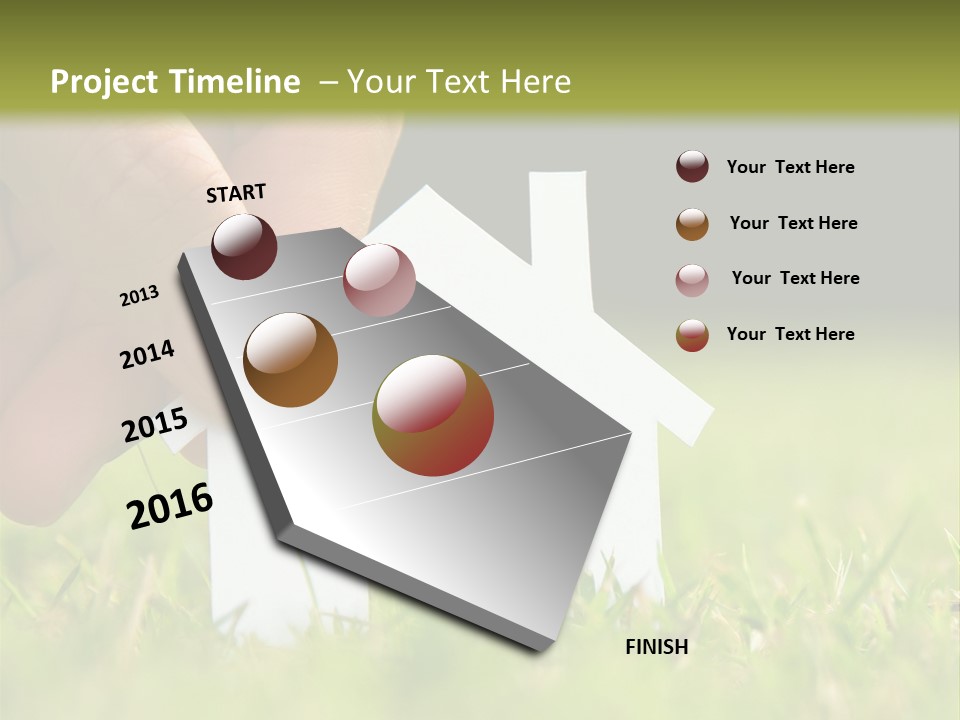 Project Timeline – Your Text Here

START

2013

2014

2015

2016

FINISH

Your Text Here

Your Text Here

Your Text Here

Your Text Here